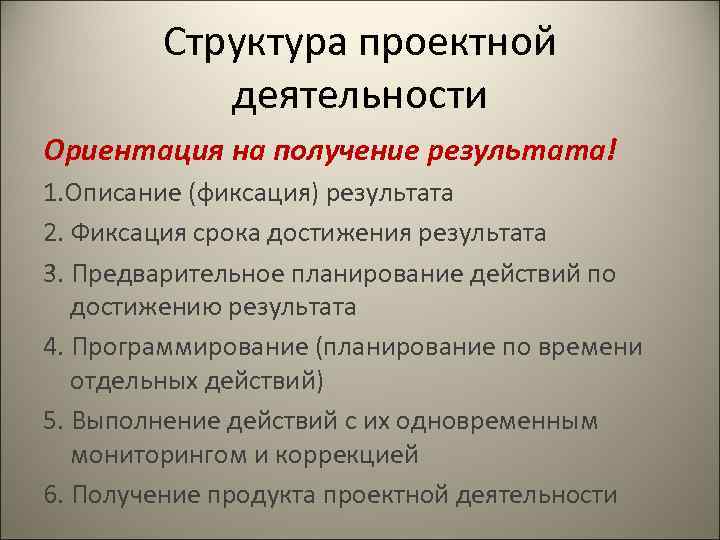 Структура проектной деятельности

Ориентация на получение результата!

1.Описание (фиксация) результата

2. Фиксация срока достижения результата

3. Предварительное планирование действий по достижению результата

4. Программирование (планирование по времени отдельных действий)

5. Выполнение действий с их одновременным мониторингом и коррекцией

6. Получение продукта проектной деятельности